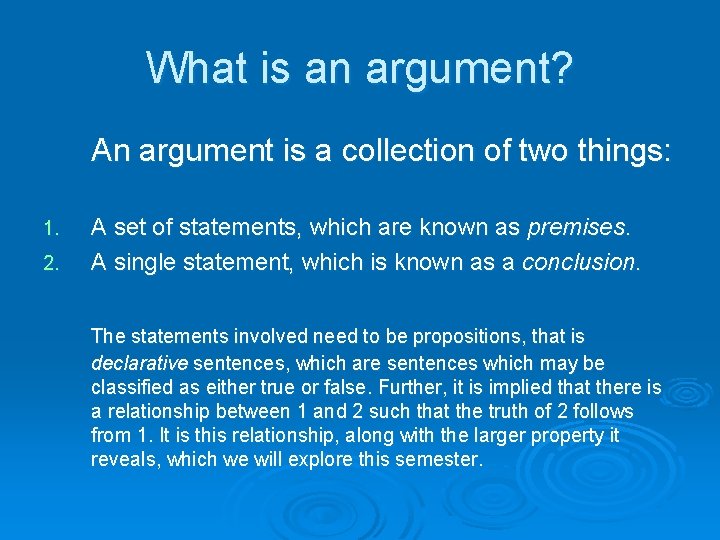 What is an argument?

An argument is a collection of two things:

1. A set of statements, which are known as premises.
2. A single statement, which is known as a conclusion.

The statements involved need to be propositions, that is declarative sentences, which are sentences which may be classified as either true or false. Further, it is implied that there is a relationship between 1 and 2 such that the truth of 2 follows from 1. It is this relationship, along with the larger property it reveals, which we will explore this semester.